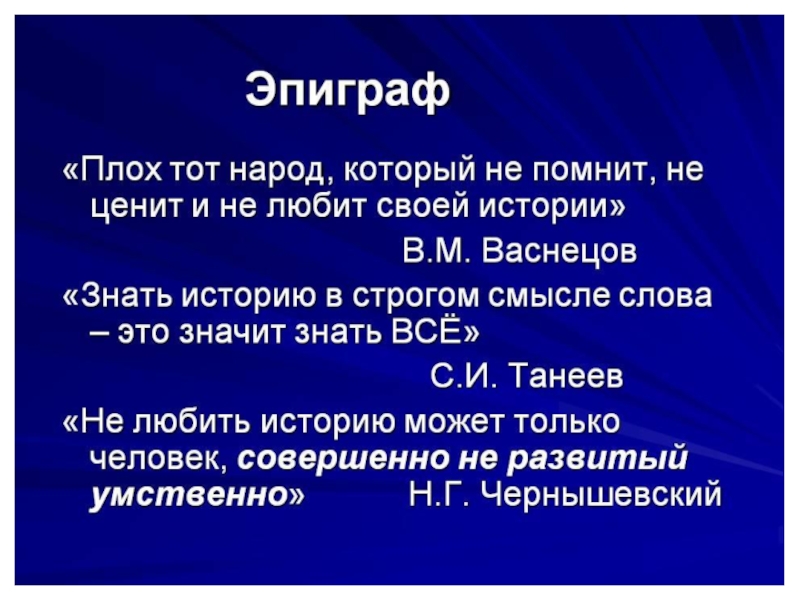 Эпиграф

«Плох тот народ, который не помнит, не ценит и не любит своей истории»

В.М. Васнецов

«Знать историю в строгом смысле слова – это значит знать ВСЁ»

С.И. Танеев

«Не любить историю может только человек, совершенно не развитый умственно» Н.Г. Чернышевский